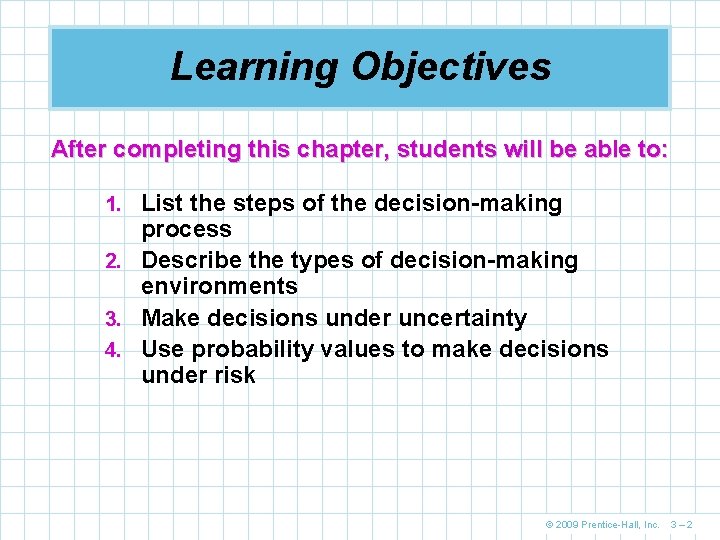 Learning Objectives

After completing this chapter, students will be able to:

1. List the steps of the decision-making process
2. Describe the types of decision-making environments
3. Make decisions under uncertainty
4. Use probability values to make decisions under risk

© 2009 Prentice-Hall, Inc. 3 – 2